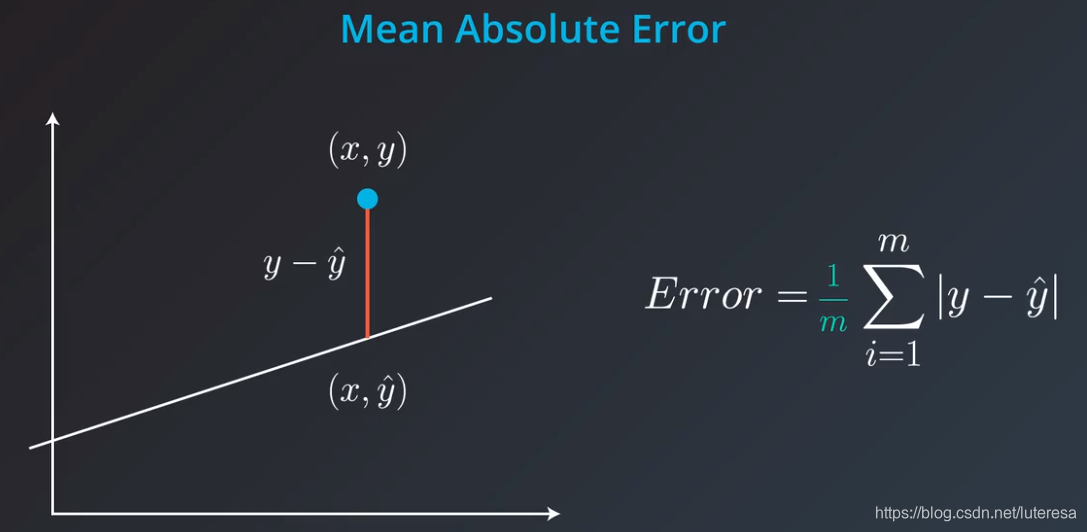 Mean Absolute Error

$(x, y)$

$y - \hat{y}$

$(x, \hat{y})$

$Error = \frac{1}{m} \sum_{i=1}^{m} |y - \hat{y}|$

https://blog.csdn.net/luteresa